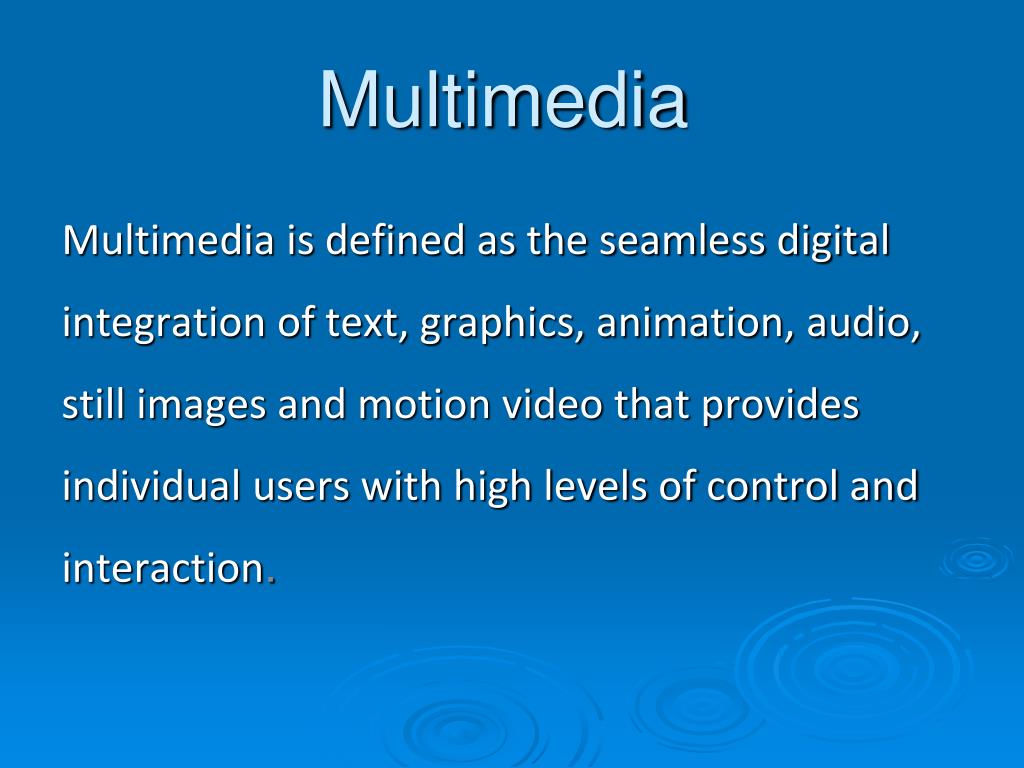 Multimedia

Multimedia is defined as the seamless digital integration of text, graphics, animation, audio, still images and motion video that provides individual users with high levels of control and interaction.